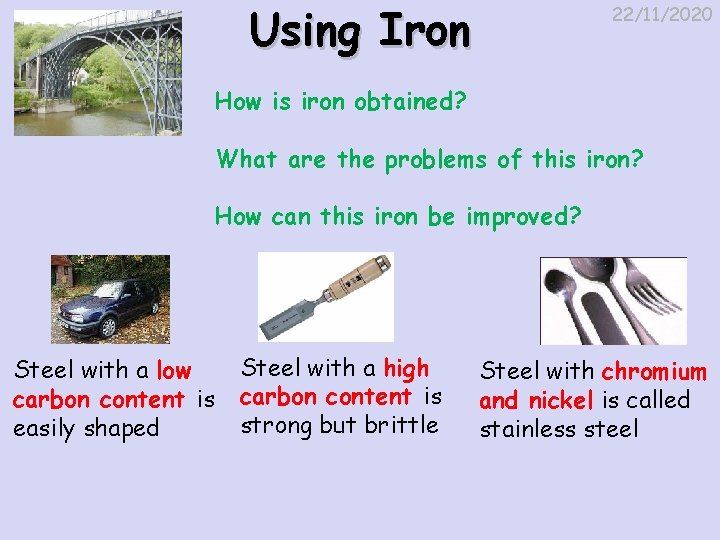 Using Iron

22/11/2020

How is iron obtained?

What are the problems of this iron?

How can this iron be improved?

Steel with a low carbon content is easily shaped

Steel with a high carbon content is strong but brittle

Steel with chromium and nickel is called stainless steel